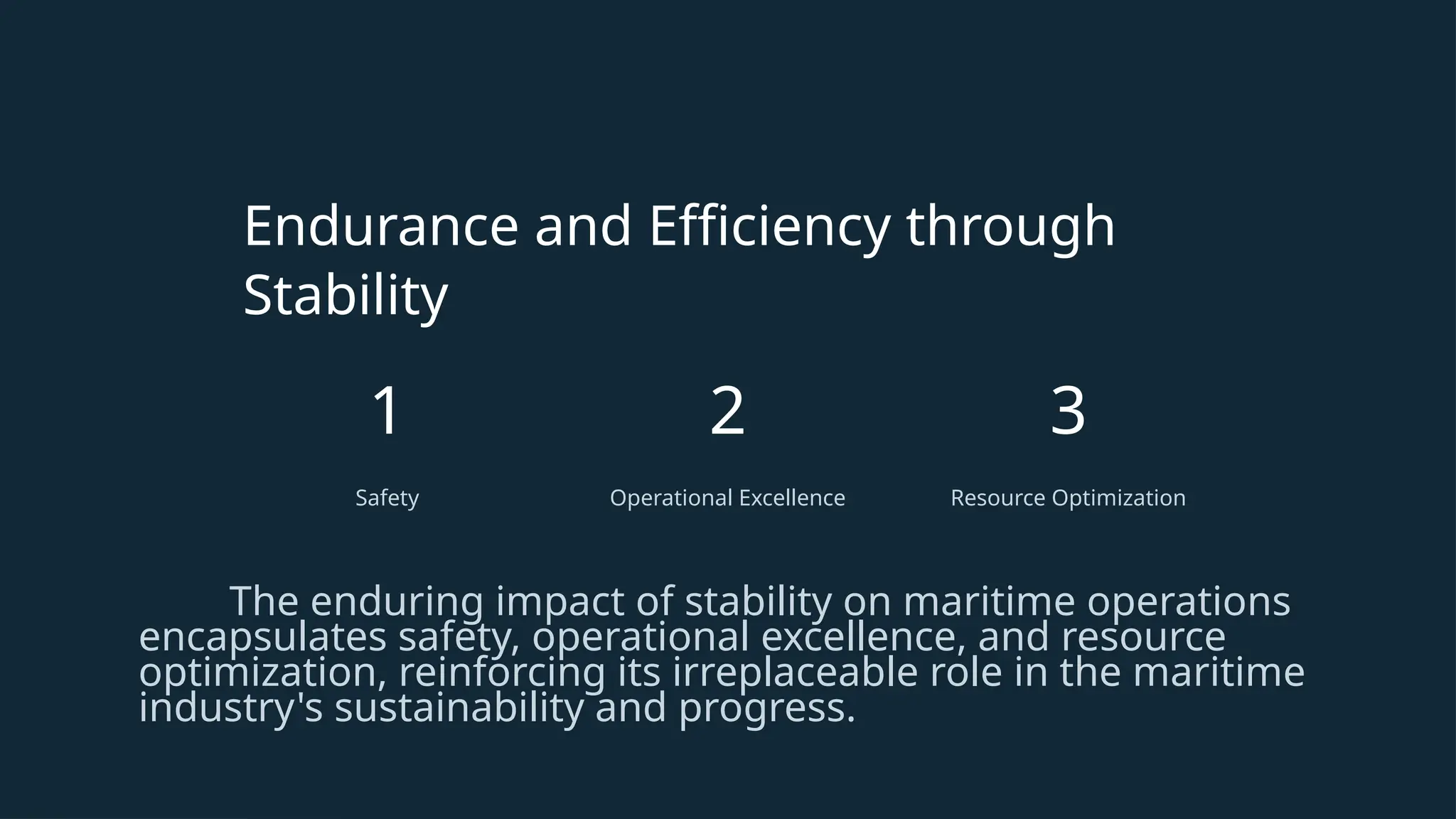 Endurance and Efficiency through Stability

1

Safety

2

Operational Excellence

3

Resource Optimization

The enduring impact of stability on maritime operations encapsulates safety, operational excellence, and resource optimization, reinforcing its irreplaceable role in the maritime industry's sustainability and progress.